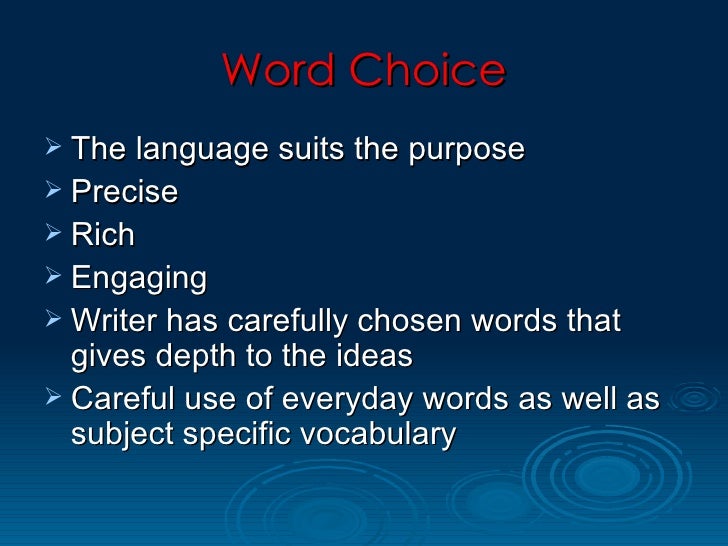 Word Choice

➢ The language suits the purpose
➢ Precise
➢ Rich
➢ Engaging
➢ Writer has carefully chosen words that gives depth to the ideas
➢ Careful use of everyday words as well as subject specific vocabulary